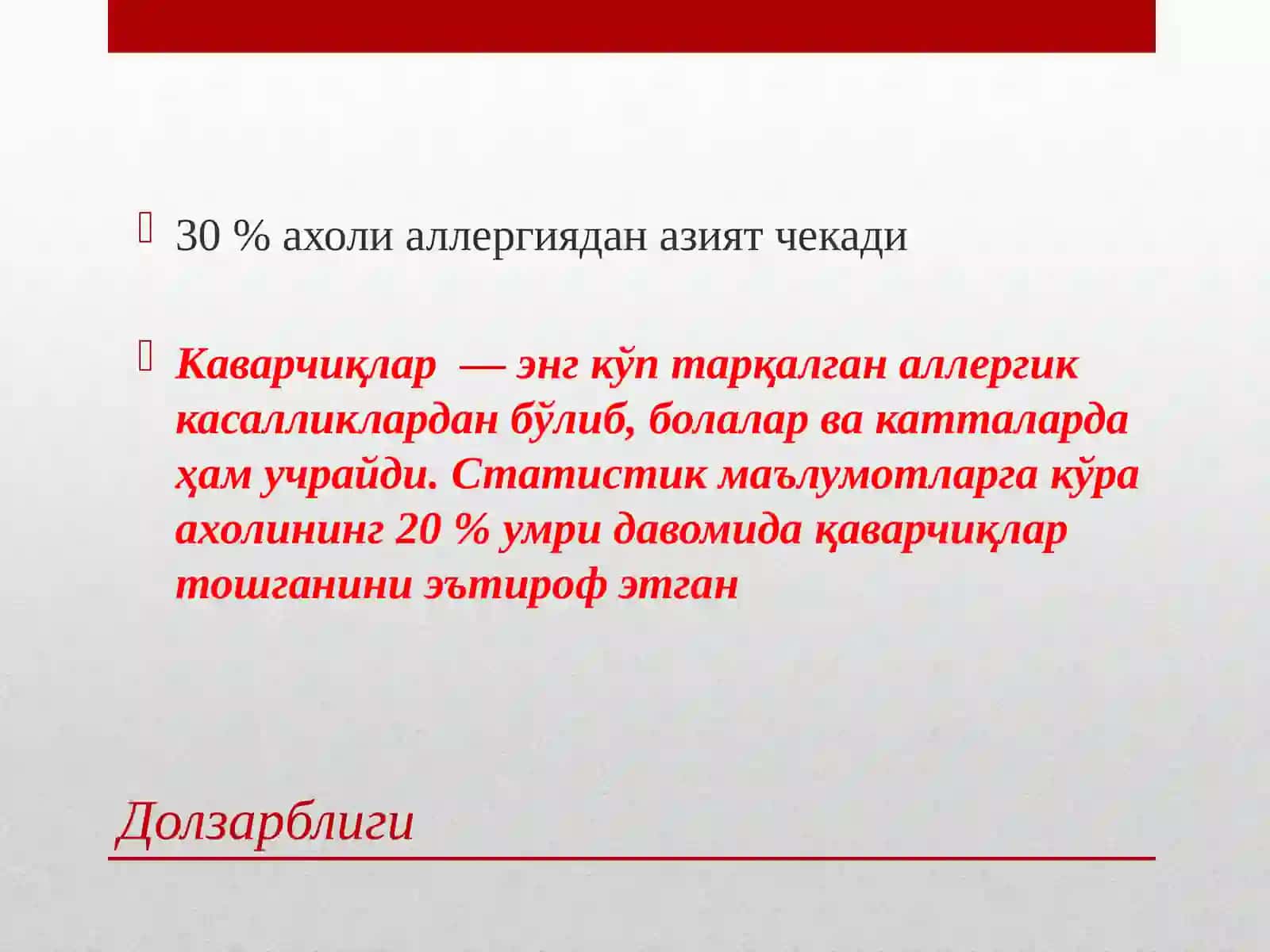 30 % ахоли аллергиядан азият чекади

Каварчиқлар — энг кўп тарқалган аллергик касалликлардан бўлиб, болалар ва катталарда ҳам учрайди. Статистик маълумотларга кўра ахолининг 20 % умри давомида қаварчиқлар тошганини эътироф этган

Долзарблиги